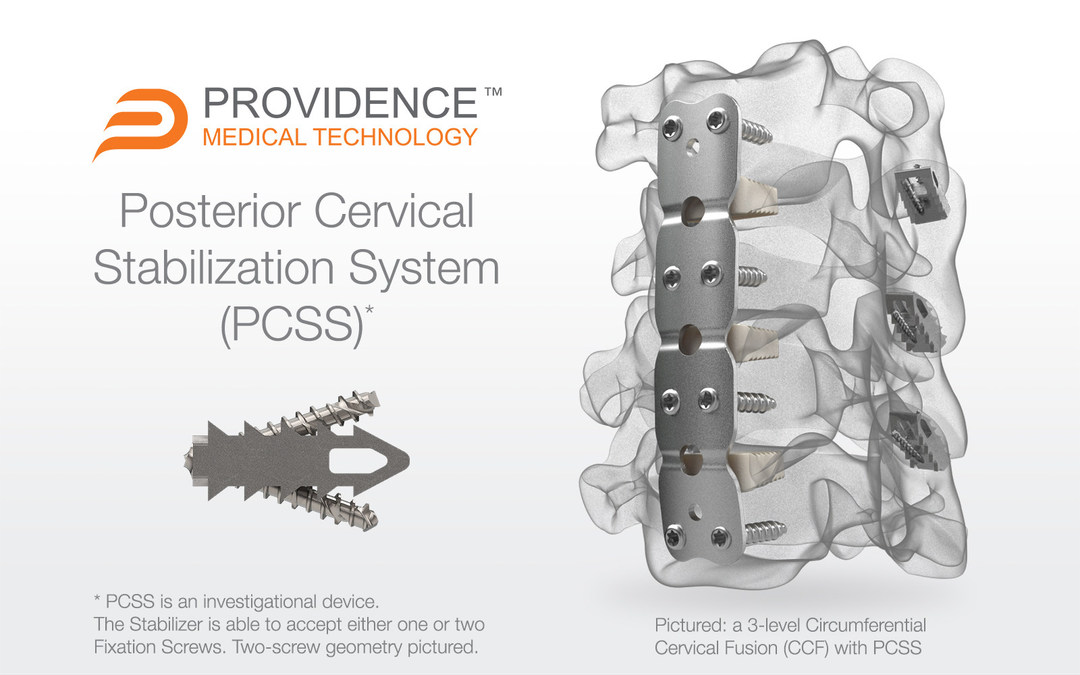 PROVIDENCE™
MEDICAL TECHNOLOGY

Posterior Cervical Stabilization System (PCSS)*

* PCSS is an investigational device.
The Stabilizer is able to accept either one or two Fixation Screws. Two-screw geometry pictured.

Pictured: a 3-level Circumferential Cervical Fusion (CCF) with PCSS